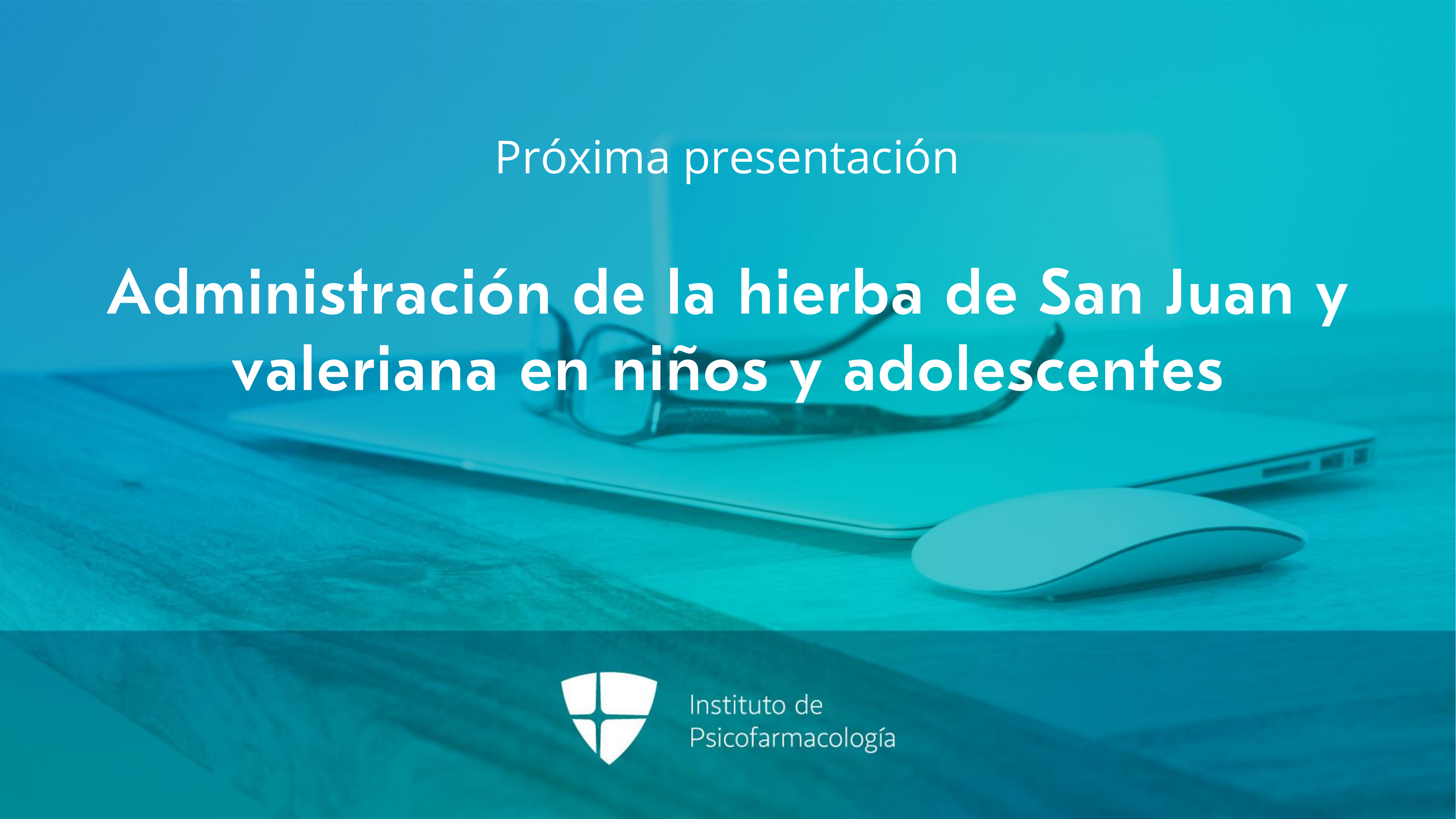 Próxima presentación

Administración de la hierba de San Juan y valeriana en niños y adolescentes

Instituto de Psicofarmacología